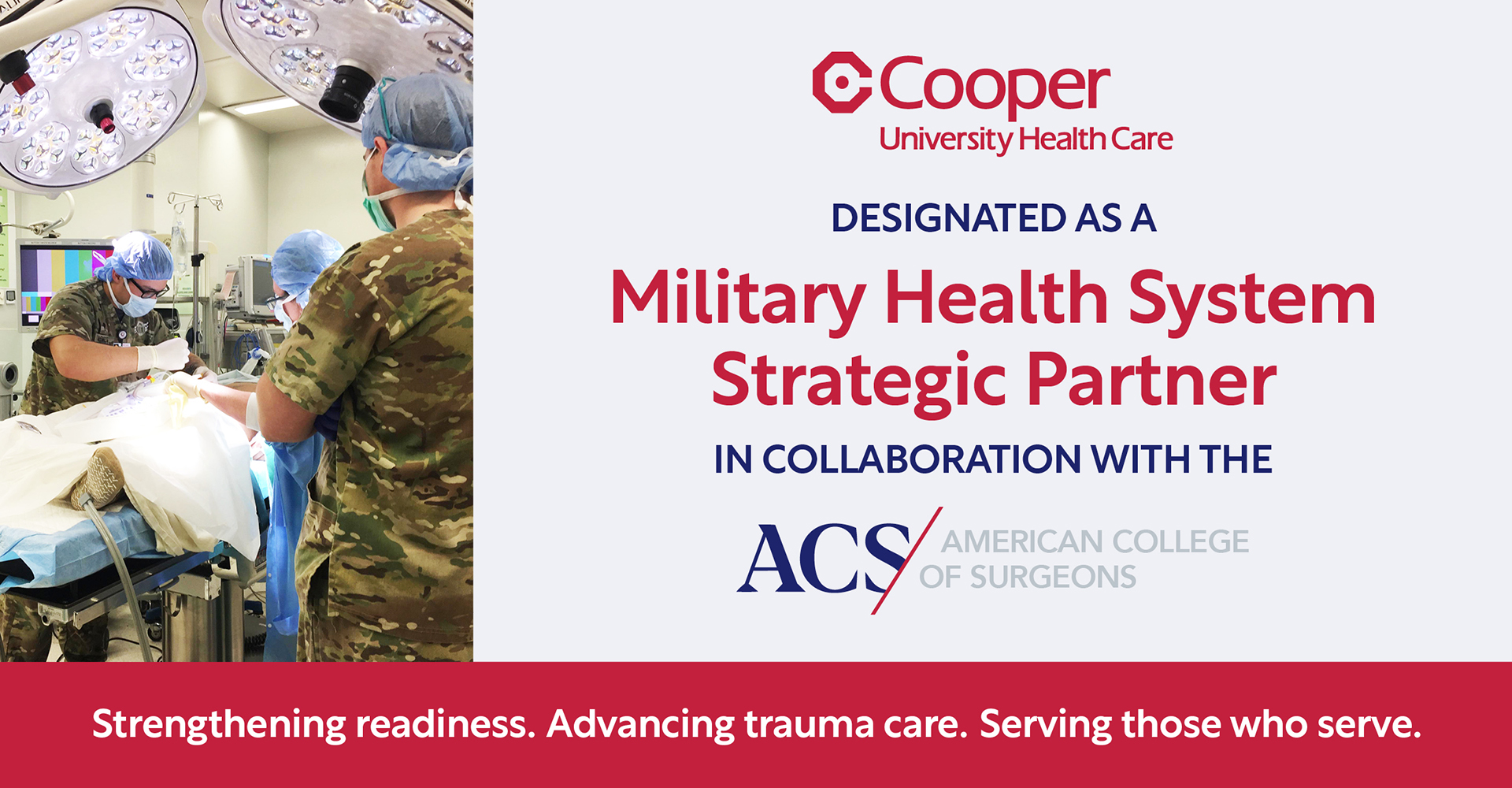 Cooper
University Health Care

DESIGNATED AS A

Military Health System Strategic Partner

IN COLLABORATION WITH THE

ACS AMERICAN COLLEGE OF SURGEONS

Strengthening readiness. Advancing trauma care. Serving those who serve.